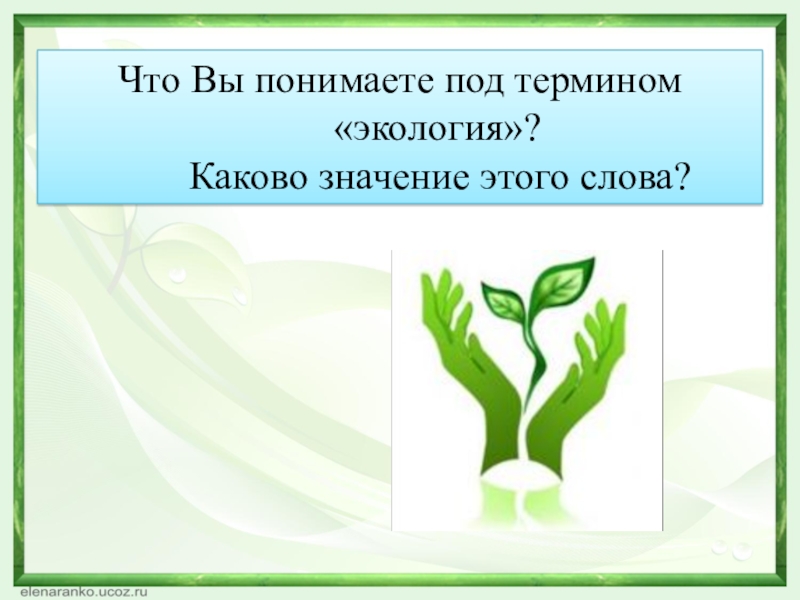 Что Вы понимаете под термином «экология»?
Каково значение этого слова?

elenaranko.ucoz.ru